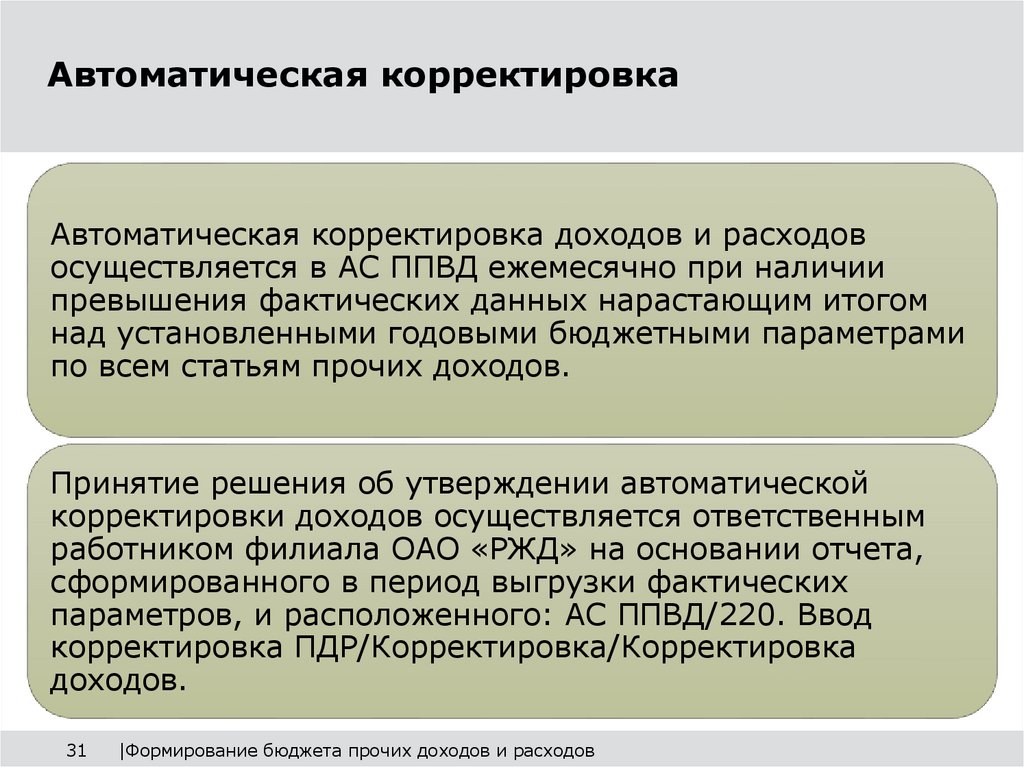 Автоматическая корректировка

Автоматическая корректировка доходов и расходов осуществляется в АС ППВД ежемесячно при наличии превышения фактических данных нарастающим итогом над установленными годовыми бюджетными параметрами по всем статьям прочих доходов.

Принятие решения об утверждении автоматической корректировки доходов осуществляется ответственным работником филиала ОАО «РЖД» на основании отчета, сформированного в период выгрузки фактических параметров, и расположенного: АС ППВД/220. Ввод корректировка ПДР/Корректировка/Корректировка доходов.

31 |Формирование бюджета прочих доходов и расходов